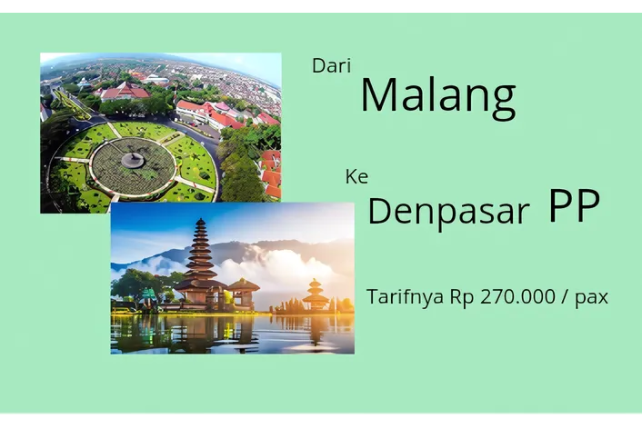 Dari
Malang

Ke
Denpasar PP

Tarifnya Rp 270.000 / pax